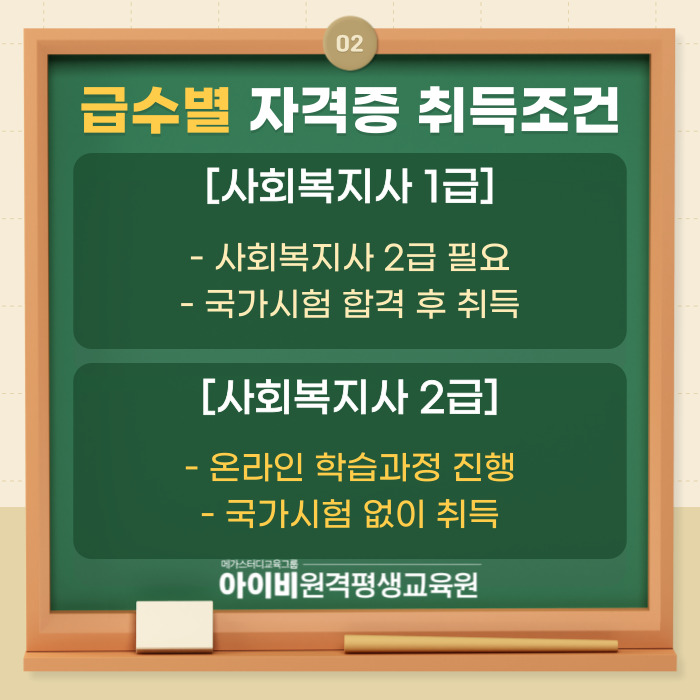 02

급수별 자격증 취득조건

[사회복지사 1급]

- 사회복지사 2급 필요
- 국가시험 합격 후 취득

[사회복지사 2급]

- 온라인 학습과정 진행
- 국가시험 없이 취득

메가스터디교육그룹
아이비원격평생교육원